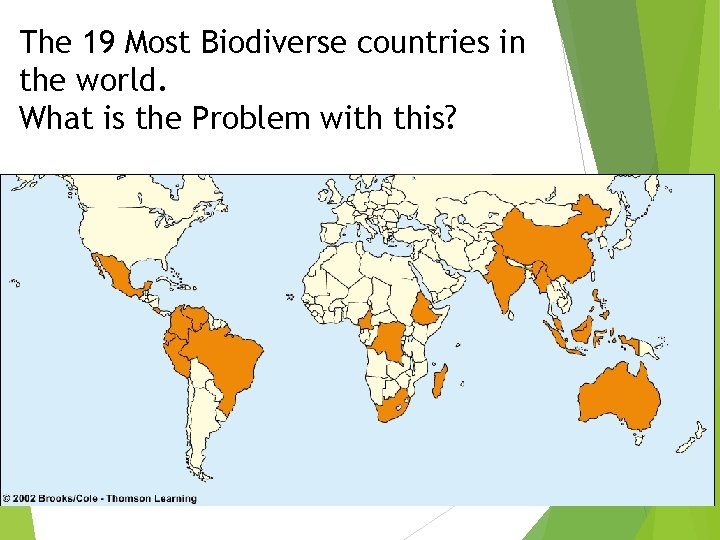 The 19 Most Biodiverse countries in the world.
What is the Problem with this?

© 2002 Brooks/Cole - Thomson Learning